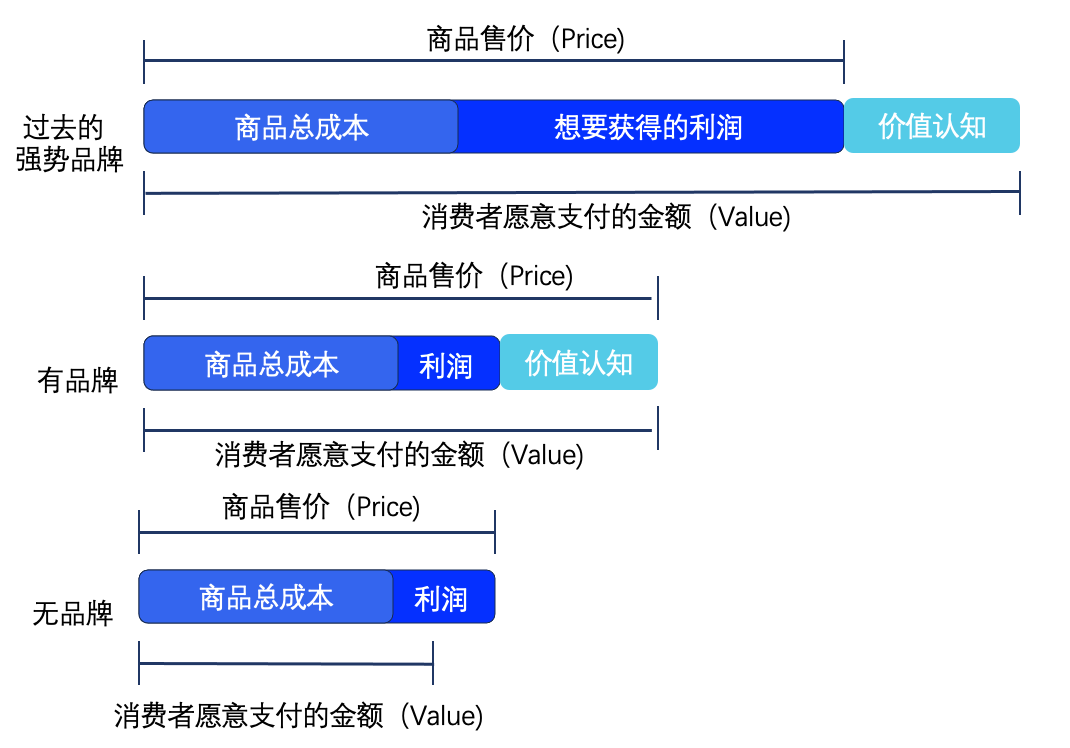 商品售价（Price）

过去的强势品牌

商品总成本 想要获得的利润 价值认知

消费者愿意支付的金额（Value）

商品售价（Price）

有品牌

商品总成本 利润 价值认知

消费者愿意支付的金额（Value）

商品售价（Price）

无品牌

商品总成本 利润

消费者愿意支付的金额（Value）